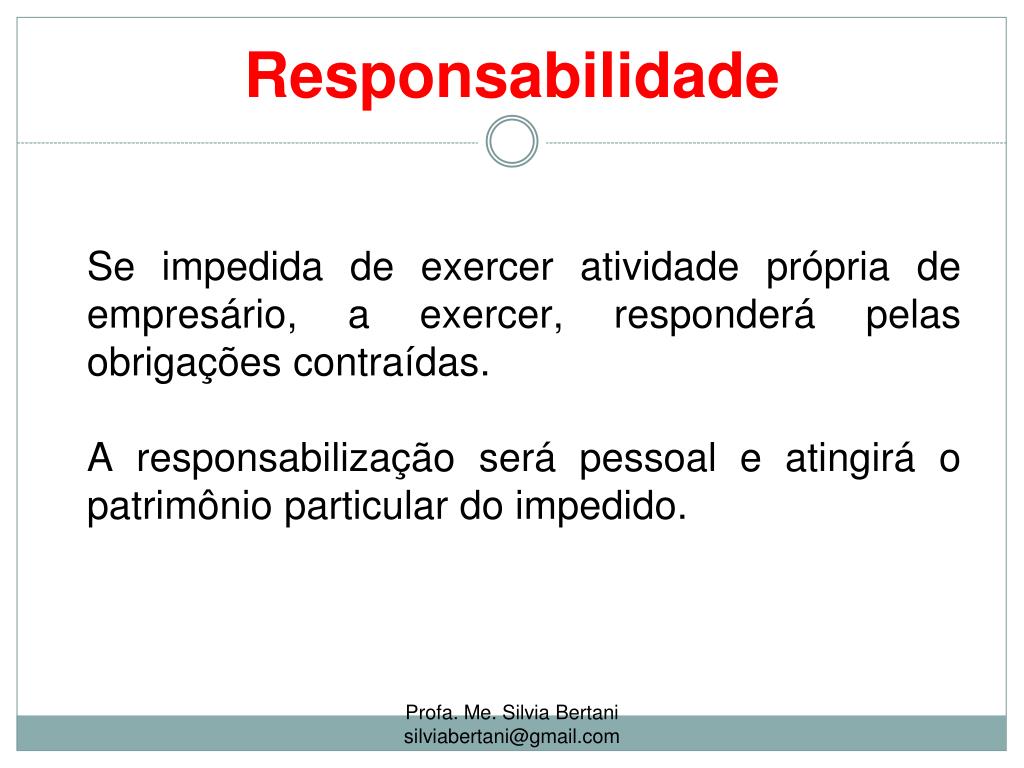 Responsabilidade

Se impedida de exercer atividade própria de empresário, a exercer, responderá pelas obrigações contraídas.

A responsabilização será pessoal e atingirá o patrimônio particular do impedido.

Profa. Me. Silvia Bertani
silviabertani@gmail.com